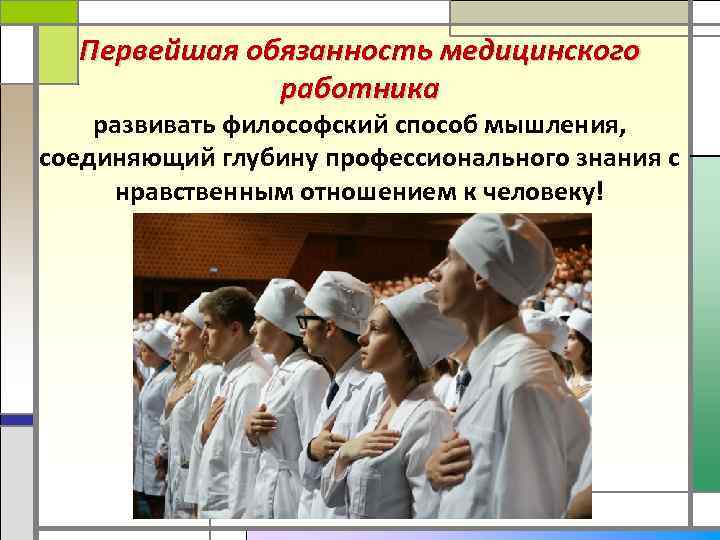 Первейшая обязанность медицинского работника

развивать философский способ мышления, соединяющий глубину профессионального знания с нравственным отношением к человеку!